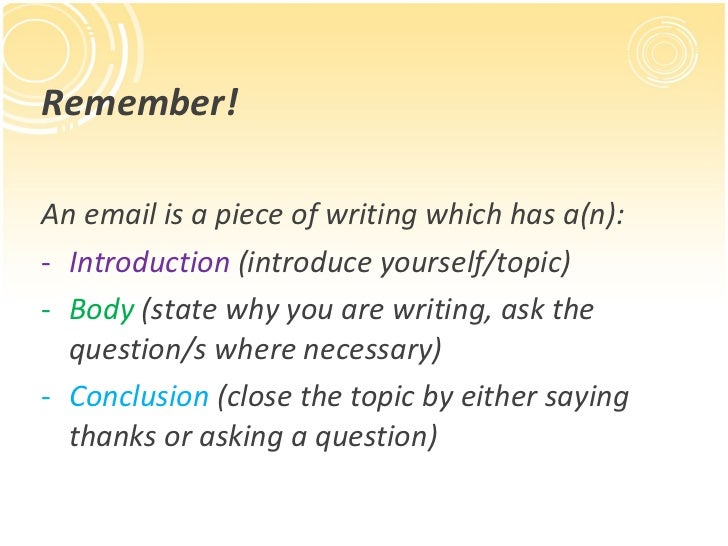 Remember!

An email is a piece of writing which has a(n):

- Introduction (introduce yourself/topic)
- Body (state why you are writing, ask the question/s where necessary)
- Conclusion (close the topic by either saying thanks or asking a question)